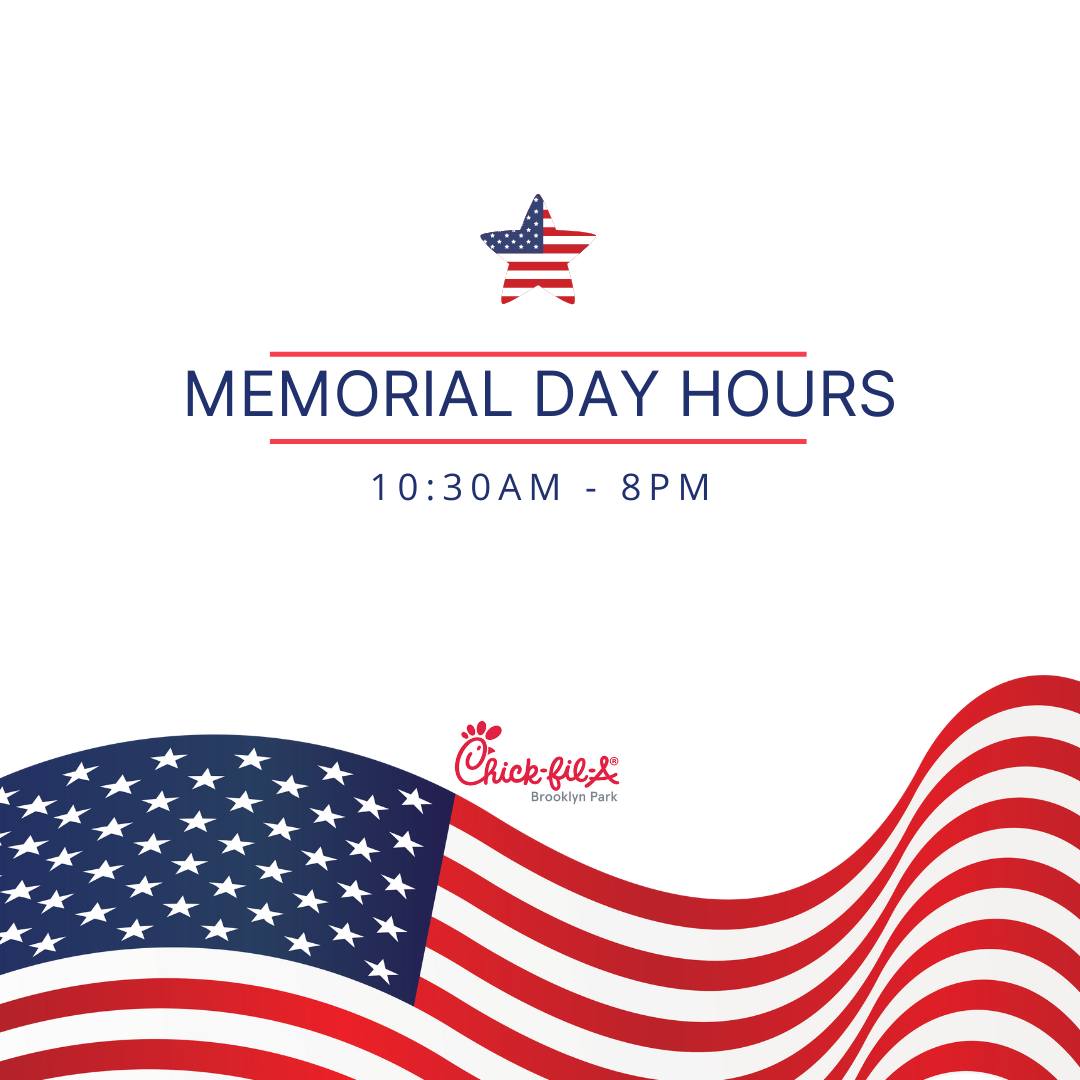 MEMORIAL DAY HOURS

10:30AM - 8PM

Chick-fil-A®
Brooklyn Park